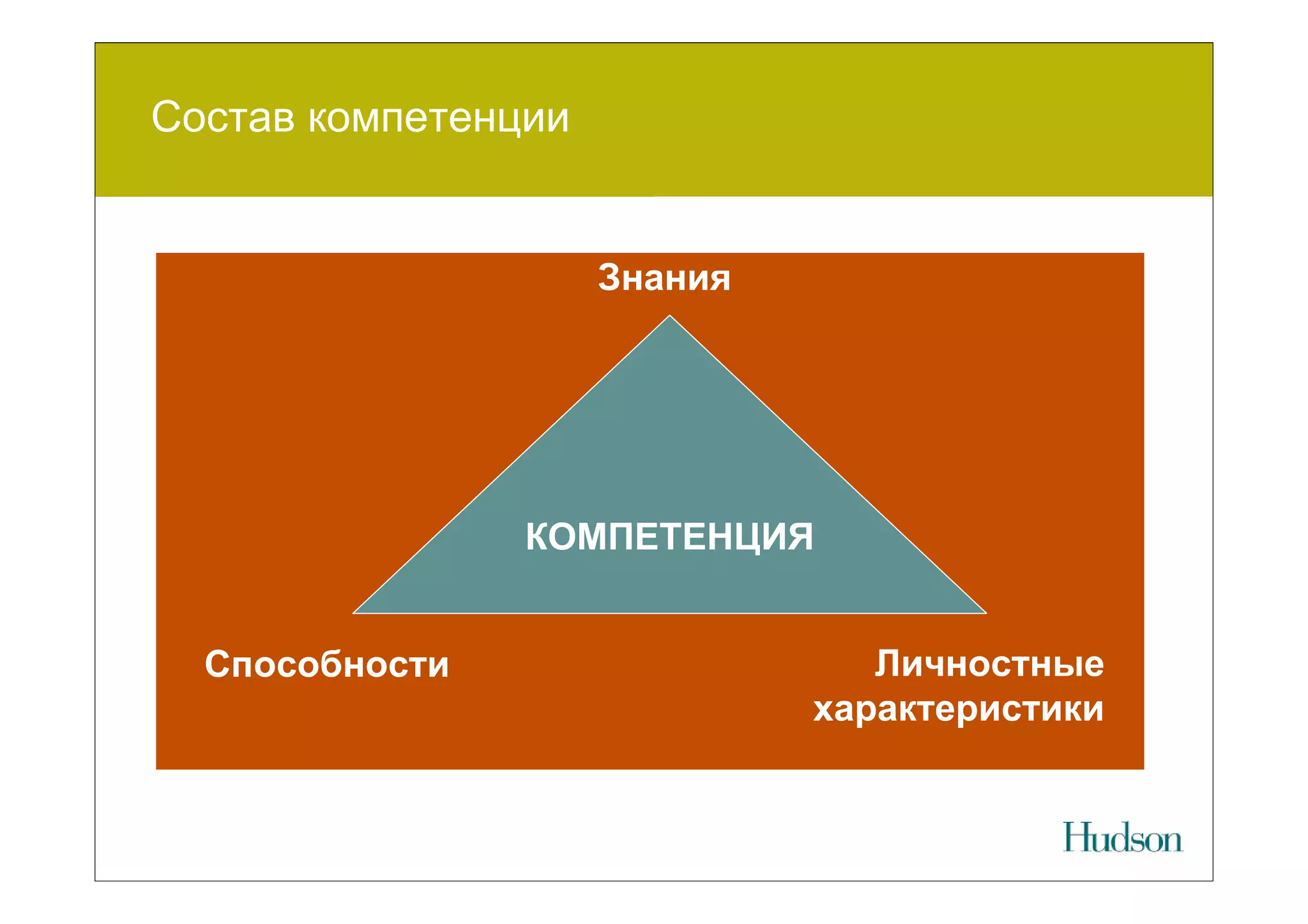 Состав компетенции

Знания

КОМПЕТЕНЦИЯ

Способности

Личностные характеристики

Hudson